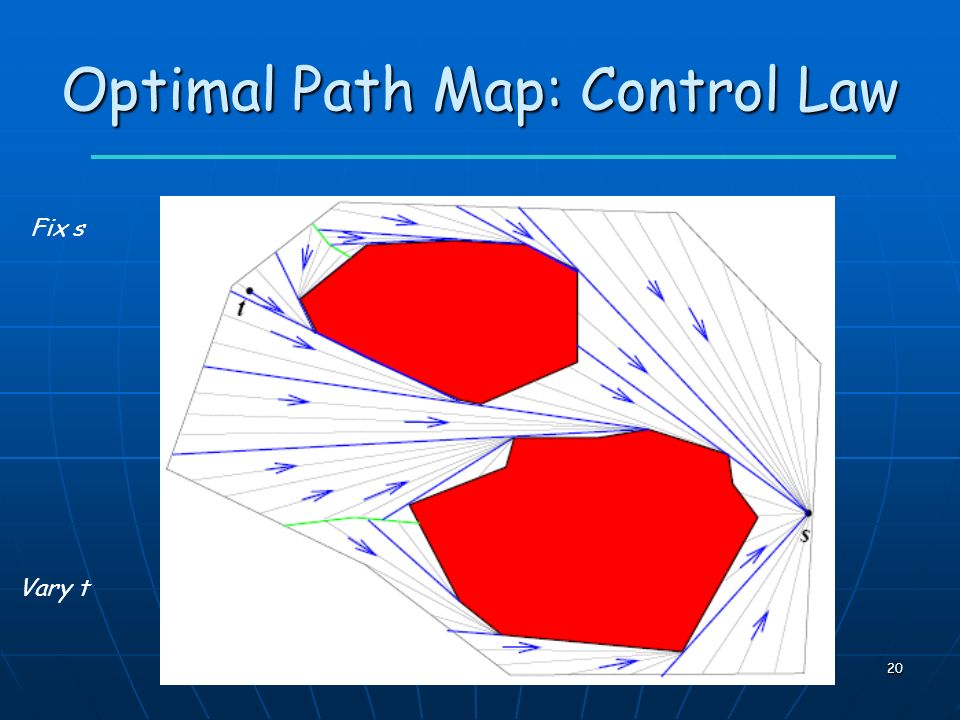 Optimal Path Map: Control Law

Fix s

t

s

Vary t

20